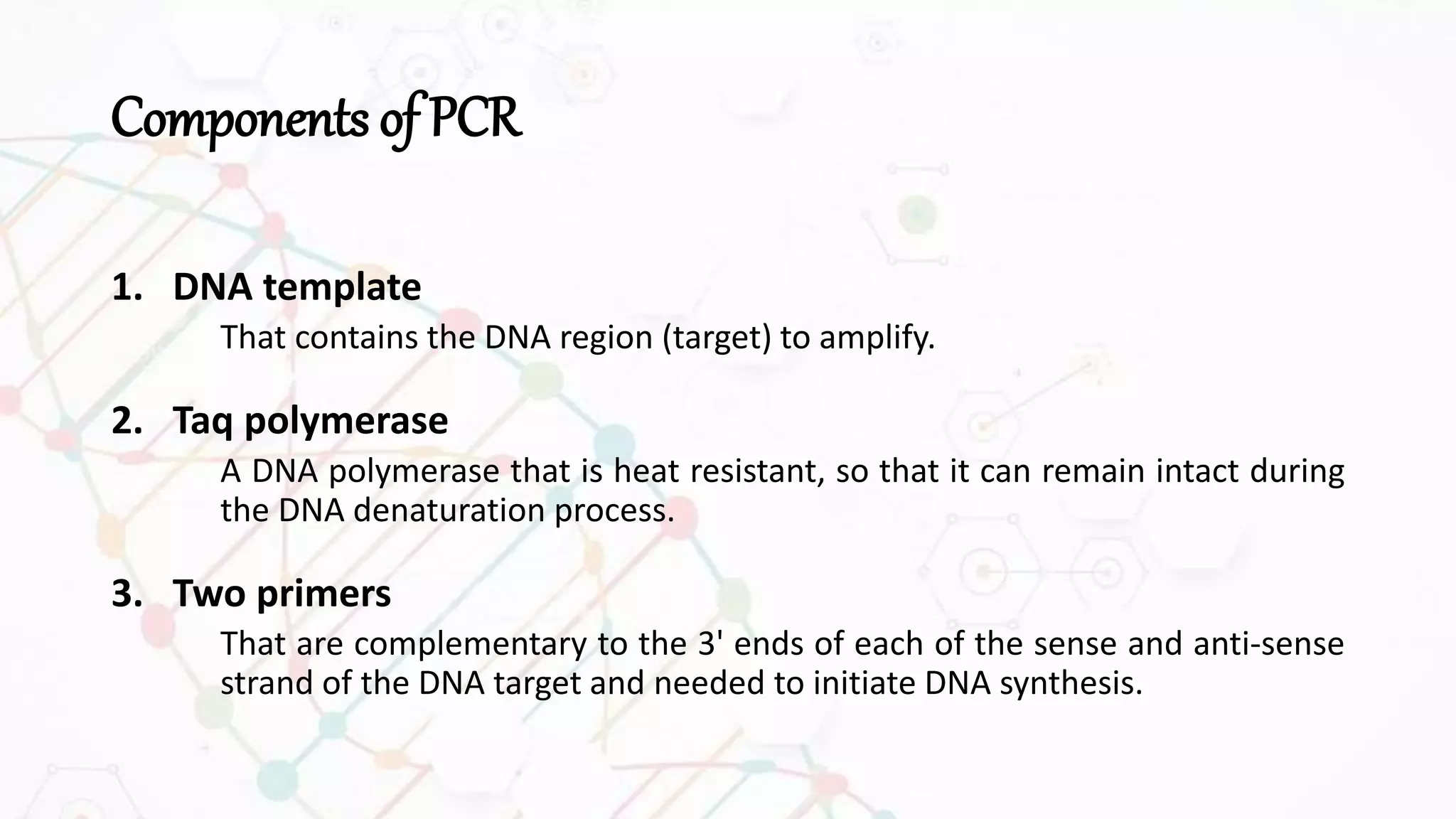 Components of PCR

1. DNA template

That contains the DNA region (target) to amplify.

2. Taq polymerase

A DNA polymerase that is heat resistant, so that it can remain intact during the DNA denaturation process.

3. Two primers

That are complementary to the 3' ends of each of the sense and anti-sense strand of the DNA target and needed to initiate DNA synthesis.